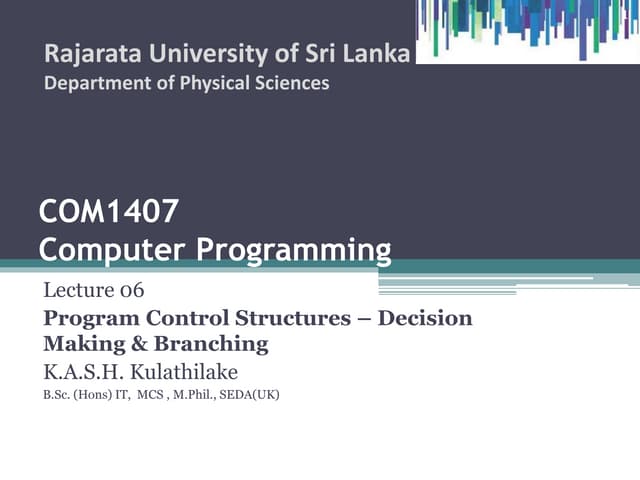 Rajarata University of Sri Lanka
Department of Physical Sciences

COM1407
Computer Programming

Lecture 06
Program Control Structures – Decision Making & Branching
K.A.S.H. Kulathilake
B.Sc. (Hons) IT, MCS , M.Phil., SEDA(UK)